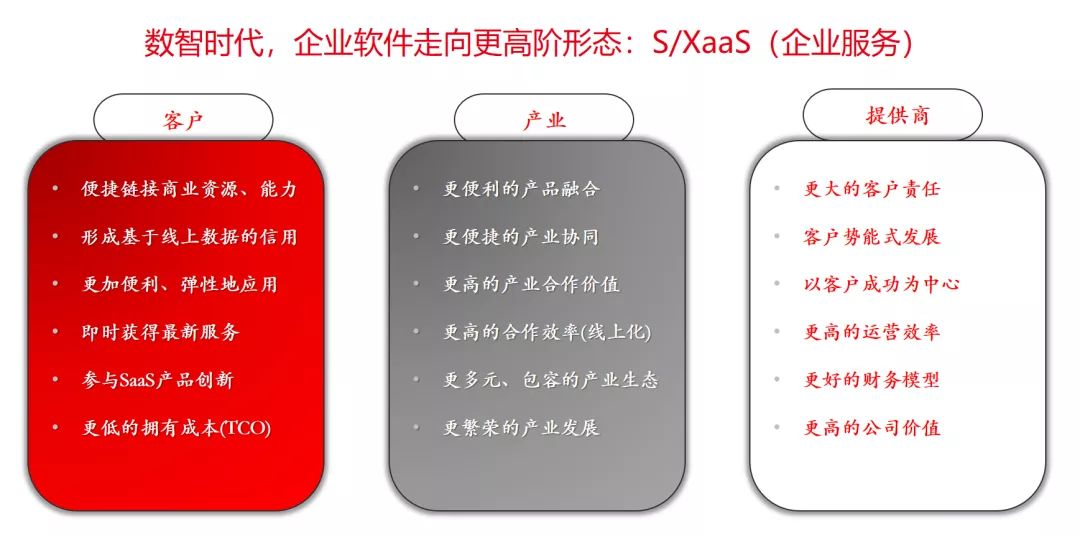 数智时代，企业软件走向更高阶形态：S/XaaS（企业服务）

客户

- 便捷链接商业资源、能力
- 形成基于线上数据的信用
- 更加便利、弹性地应用
- 即时获得最新服务
- 参与SaaS产品创新
- 更低的拥有成本(TCO)

产业

- 更便利的产品融合
- 更便捷的产业协同
- 更高的产业合作价值
- 更高的合作效率(线上化)
- 更多元、包容的产业生态
- 更繁荣的产业发展

提供商

- 更大的客户责任
- 客户势能式发展
- 以客户成功为中心
- 更高的运营效率
- 更好的财务模型
- 更高的公司价值